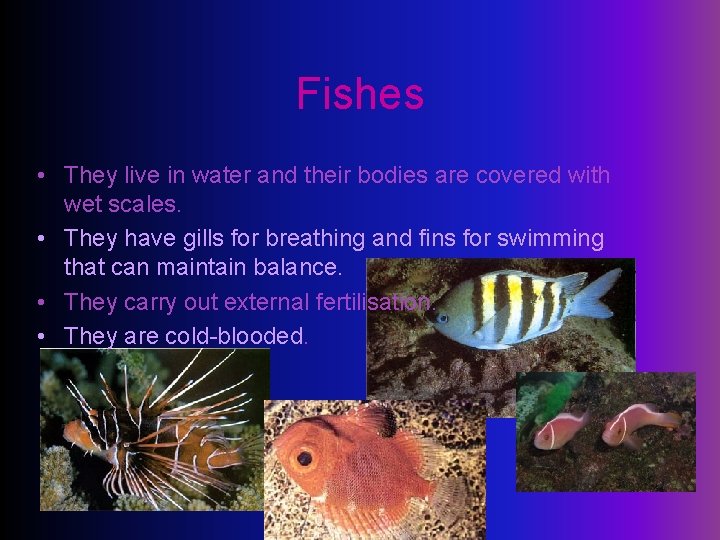 Fishes

• They live in water and their bodies are covered with wet scales.
• They have gills for breathing and fins for swimming that can maintain balance.
• They carry out external fertilisation.
• They are cold-blooded.